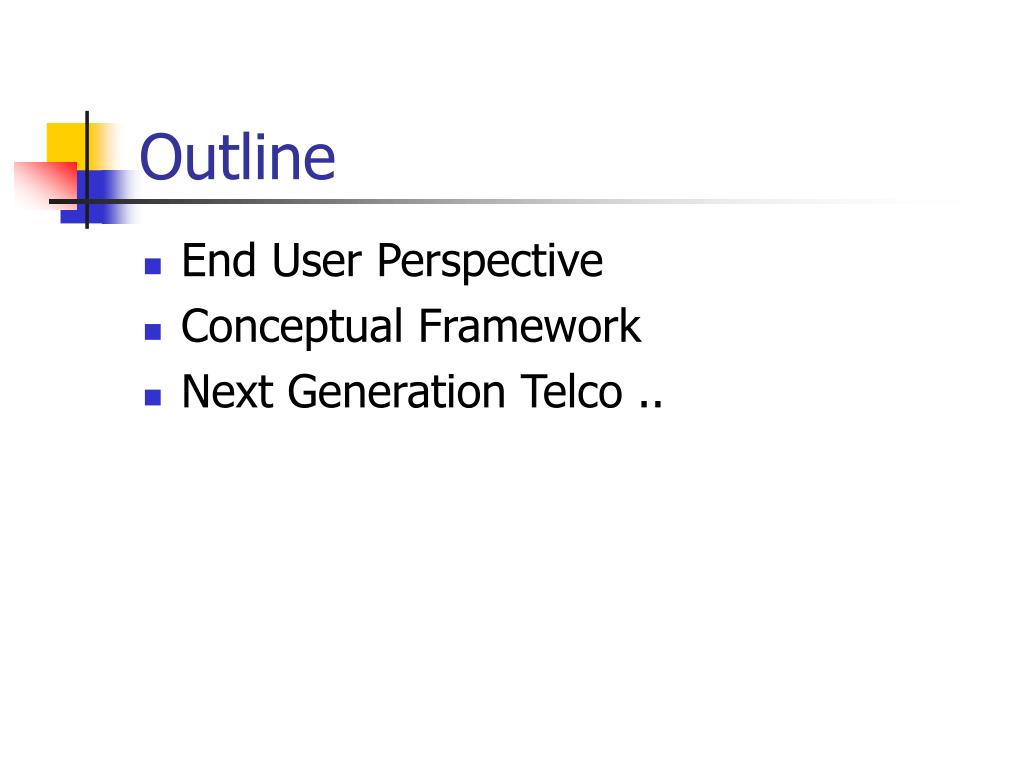 Outline

- End User Perspective
- Conceptual Framework
- Next Generation Telco ..